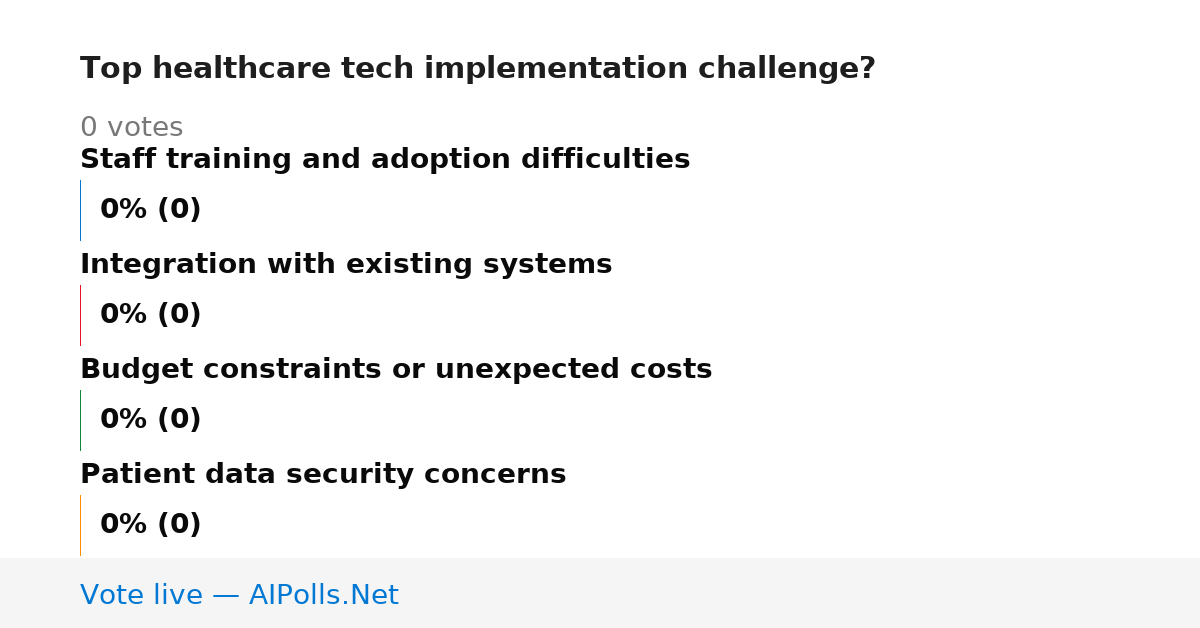 Top healthcare tech implementation challenge?

0 votes

Staff training and adoption difficulties

0% (0)

Integration with existing systems

0% (0)

Budget constraints or unexpected costs

0% (0)

Patient data security concerns

0% (0)

Vote live — AIPolls.Net